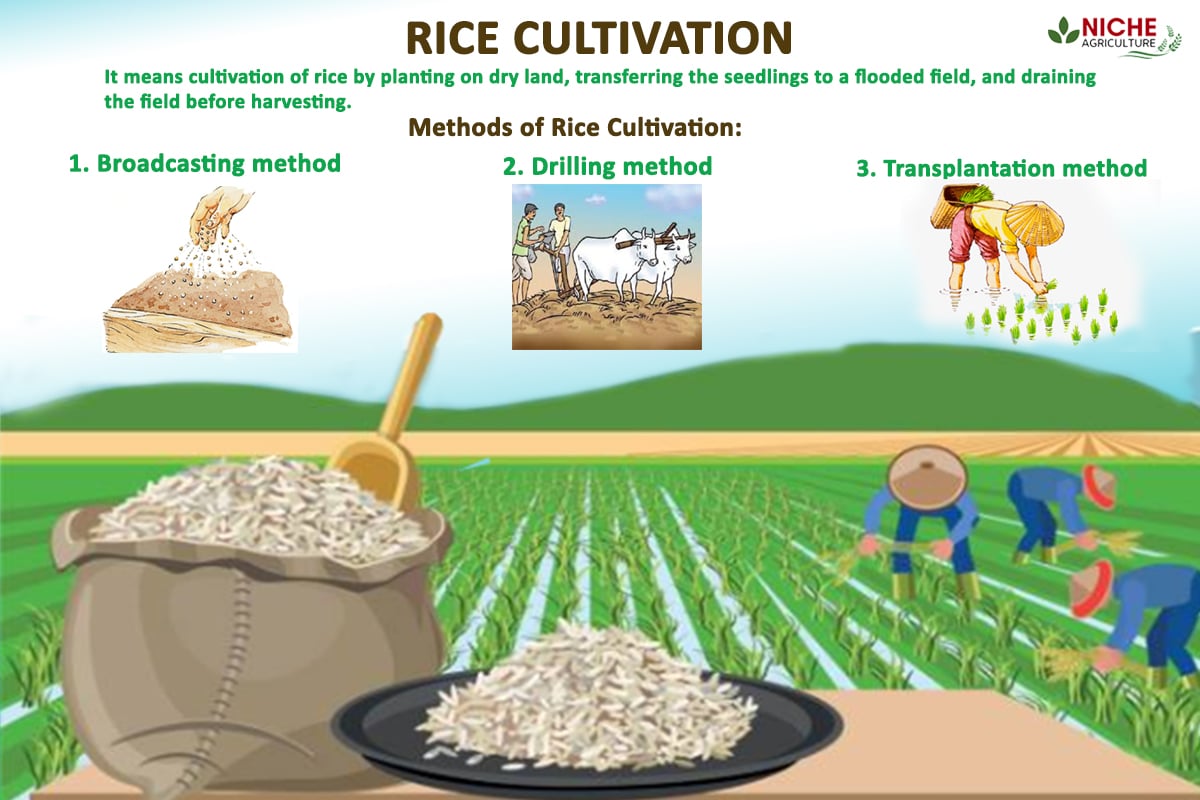 RICE CULTIVATION

NICHE AGRICULTURE

It means cultivation of rice by planting on dry land, transferring the seedlings to a flooded field, and draining the field before harvesting.

Methods of Rice Cultivation:

1. Broadcasting method

2. Drilling method

3. Transplantation method